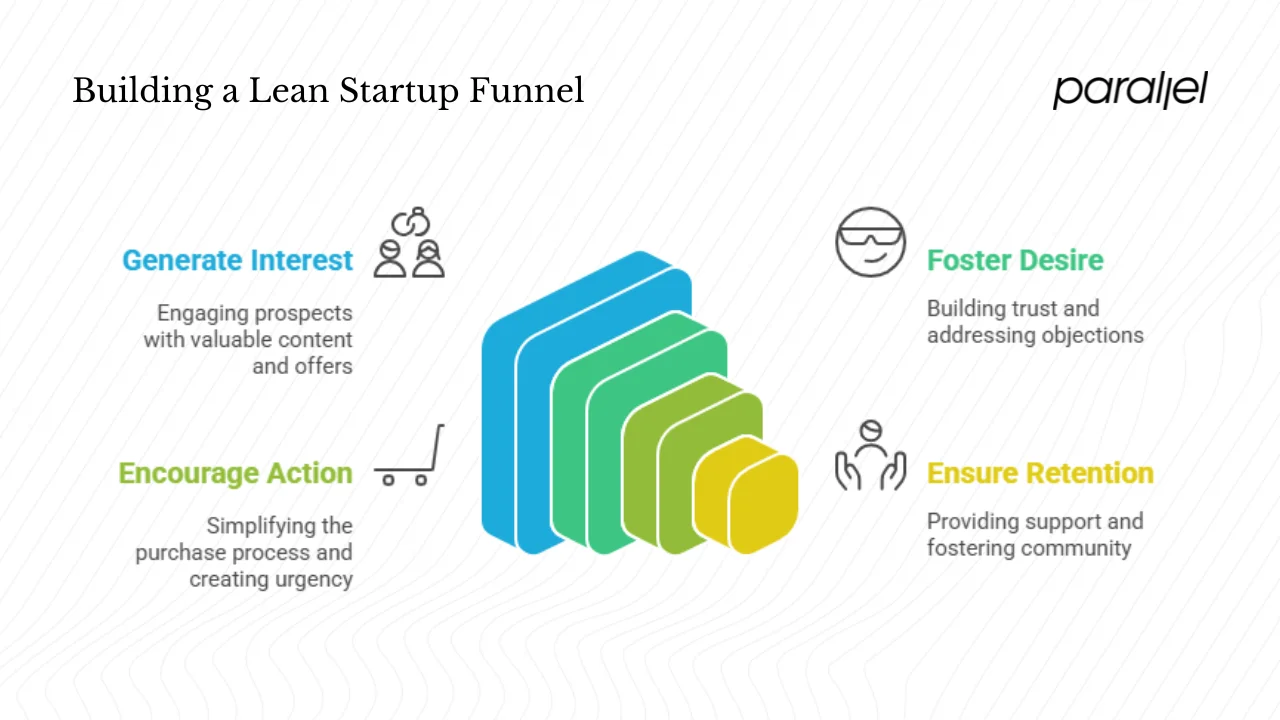 Building a Lean Startup Funnel

parallel

Generate Interest

Engaging prospects with valuable content and offers

Foster Desire

Building trust and addressing objections

Encourage Action

Simplifying the purchase process and creating urgency

Ensure Retention

Providing support and fostering community